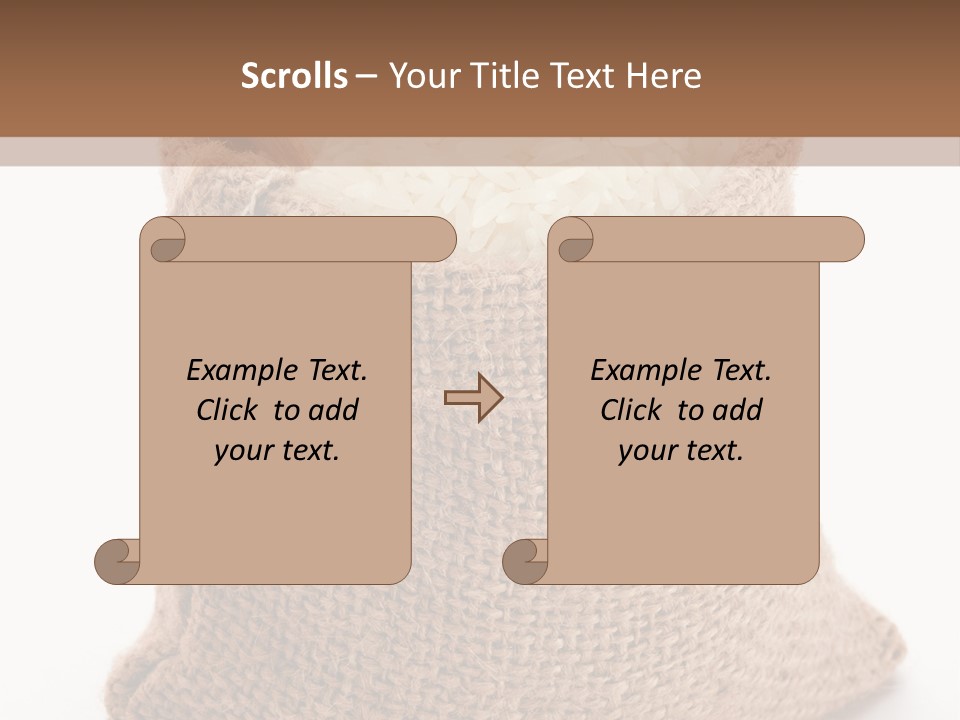 Scrolls – Your Title Text Here

Example Text. Click to add your text.

Example Text. Click to add your text.